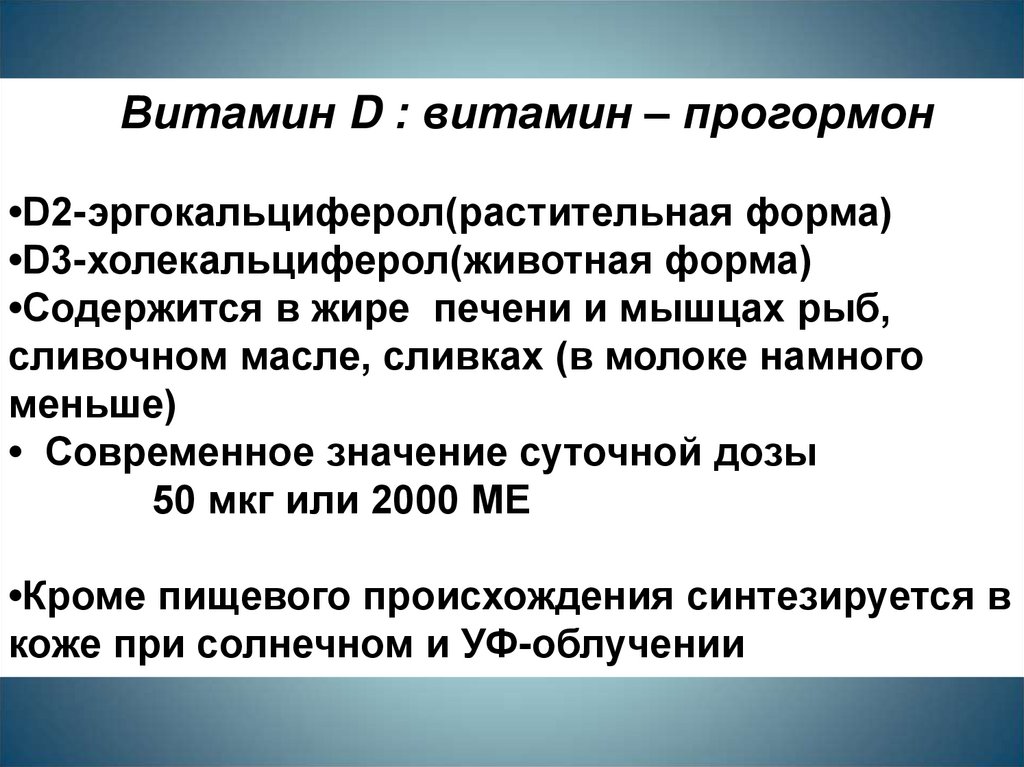 Витамин D : витамин – прогормон

•D2-эргокальциферол(растительная форма)
•D3-холекальциферол(животная форма)
•Содержится в жире печени и мышцах рыб, сливочном масле, сливках (в молоке намного меньше)
• Современное значение суточной дозы
50 мкг или 2000 МЕ

•Кроме пищевого происхождения синтезируется в коже при солнечном и УФ-облучении